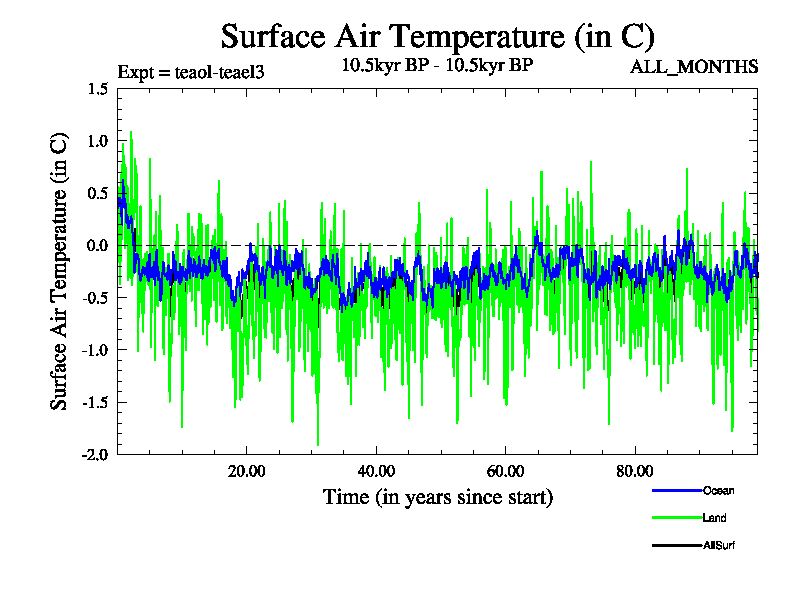 Surface Air Temperature (in C)

Expt = teaol-teael3

10.5kyr BP - 10.5kyr BP

ALL_MONTHS

Surface Air Temperature (in C)

1.5
1.0
0.5
0.0
-0.5
-1.0
-1.5
-2.0

20.00
40.00
60.00
80.00

Time (in years since start)

Ocean
Land
AllSurf